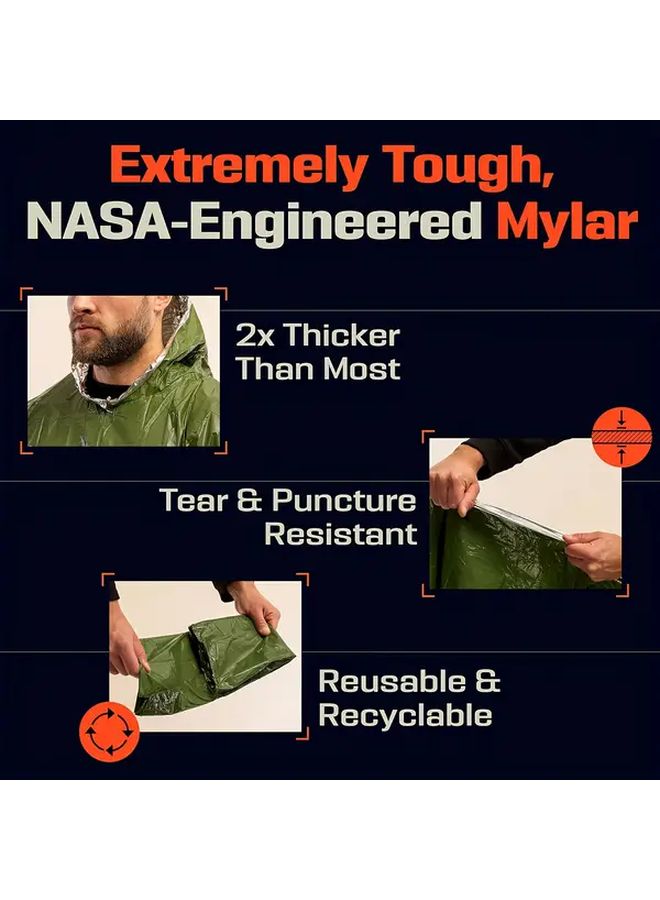 Extremely Tough,
NASA-Engineered Mylar

2x Thicker
Than Most

Tear & Puncture
Resistant

Reusable &
Recyclable